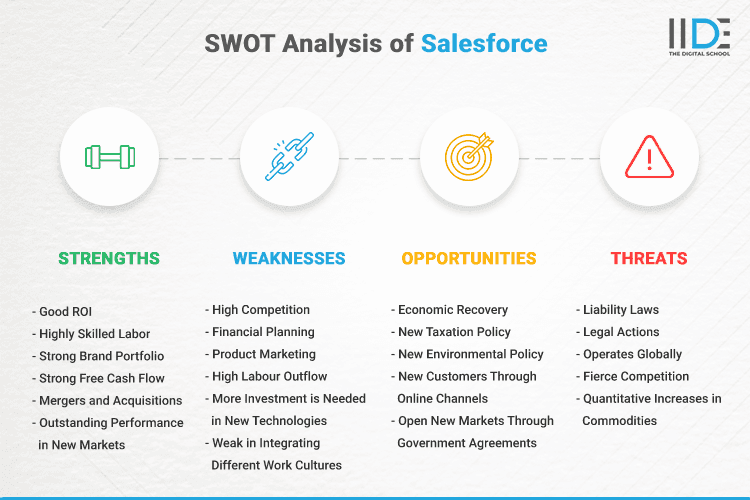 SWOT Analysis of Salesforce

IIDE
THE DIGITAL SCHOOL

STRENGTHS

- Good ROI
- Highly Skilled Labor
- Strong Brand Portfolio
- Strong Free Cash Flow
- Mergers and Acquisitions
- Outstanding Performance in New Markets

WEAKNESSES

- High Competition
- Financial Planning
- Product Marketing
- High Labour Outflow
- More Investment is Needed in New Technologies
- Weak in Integrating Different Work Cultures

OPPORTUNITIES

- Economic Recovery
- New Taxation Policy
- New Environmental Policy
- New Customers Through Online Channels
- Open New Markets Through Government Agreements

THREATS

- Liability Laws
- Legal Actions
- Operates Globally
- Fierce Competition
- Quantitative Increases in Commodities